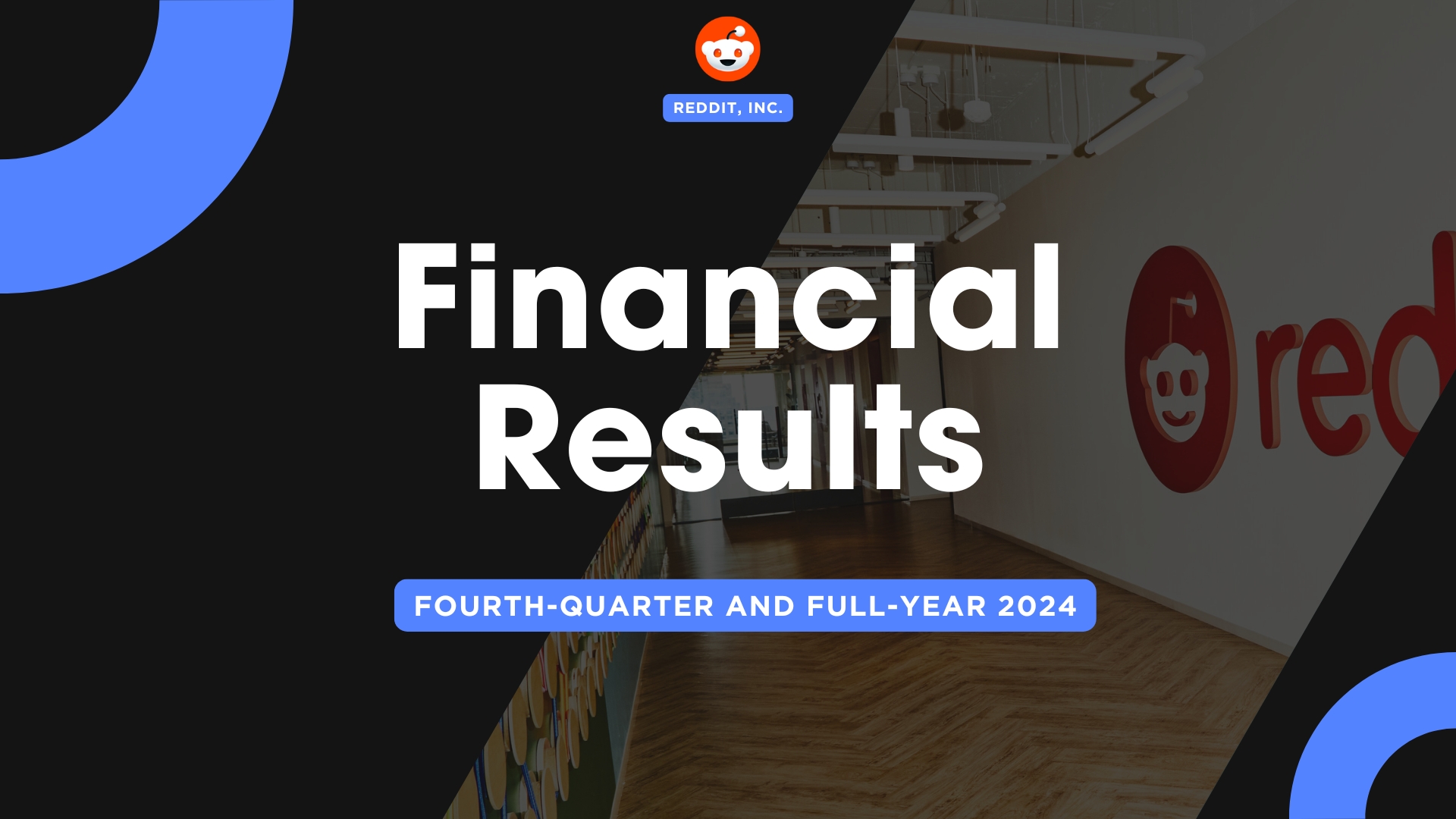 REDDIT, INC.

Financial Results

FOURTH-QUARTER AND FULL-YEAR 2024

red